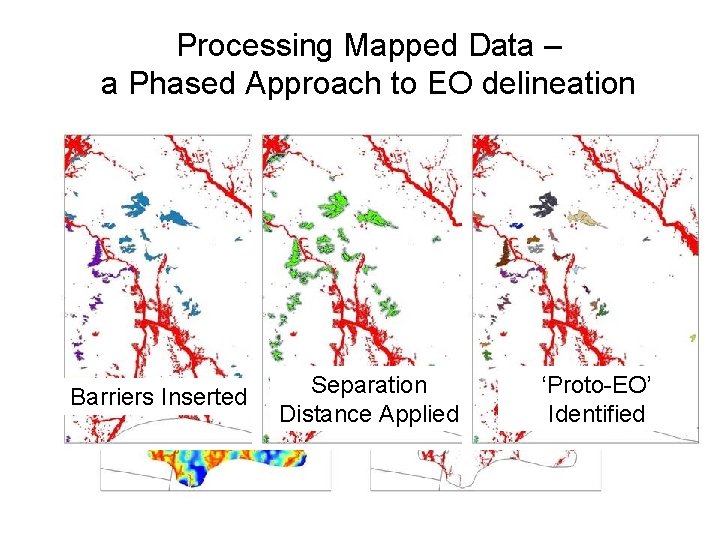 Processing Mapped Data –
a Phased Approach to EO delineation

Barriers Inserted

Separation
Distance Applied

'Proto-EO'
Identified